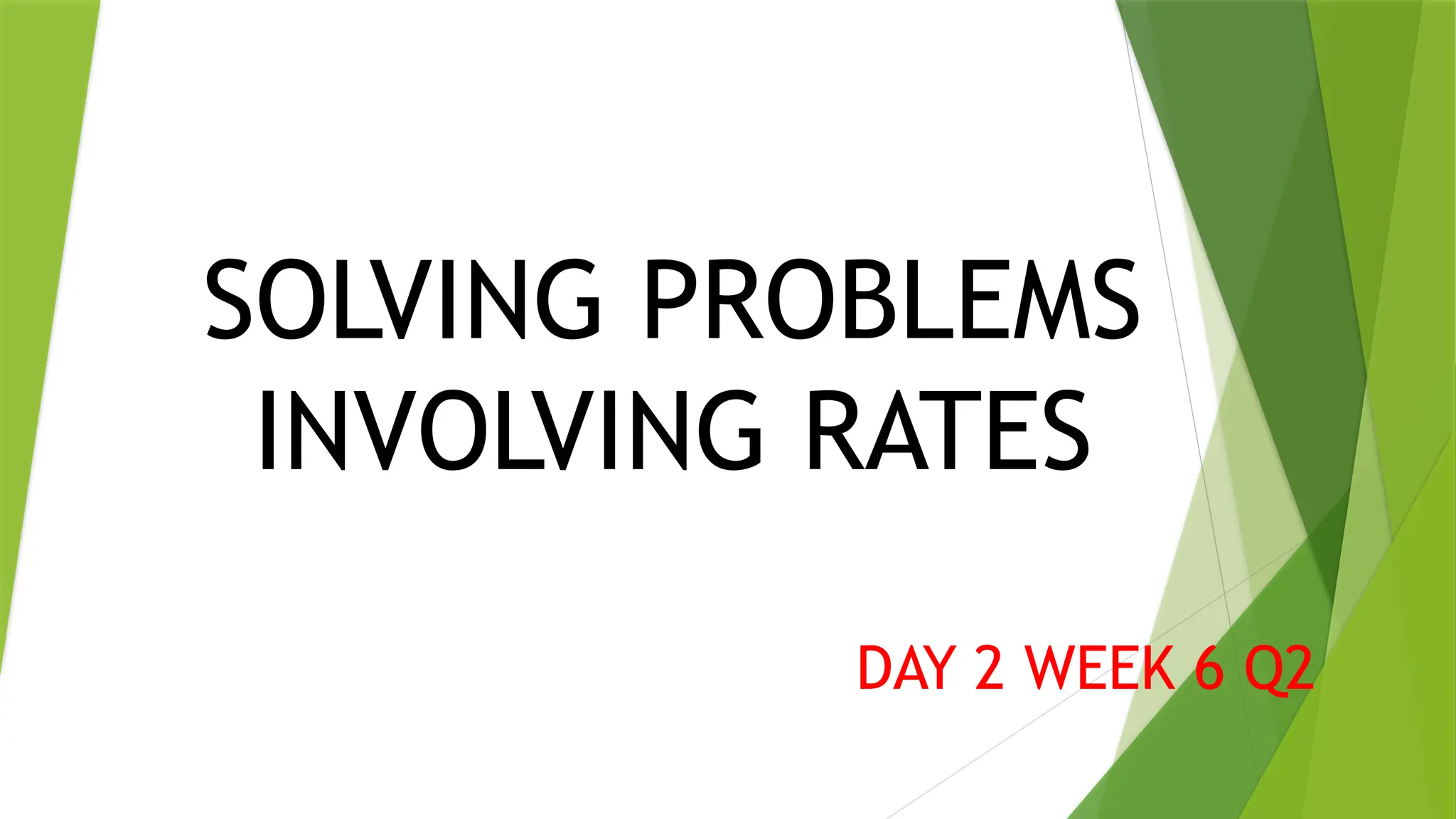 SOLVING PROBLEMS INVOLVING RATES

DAY 2 WEEK 6 Q2